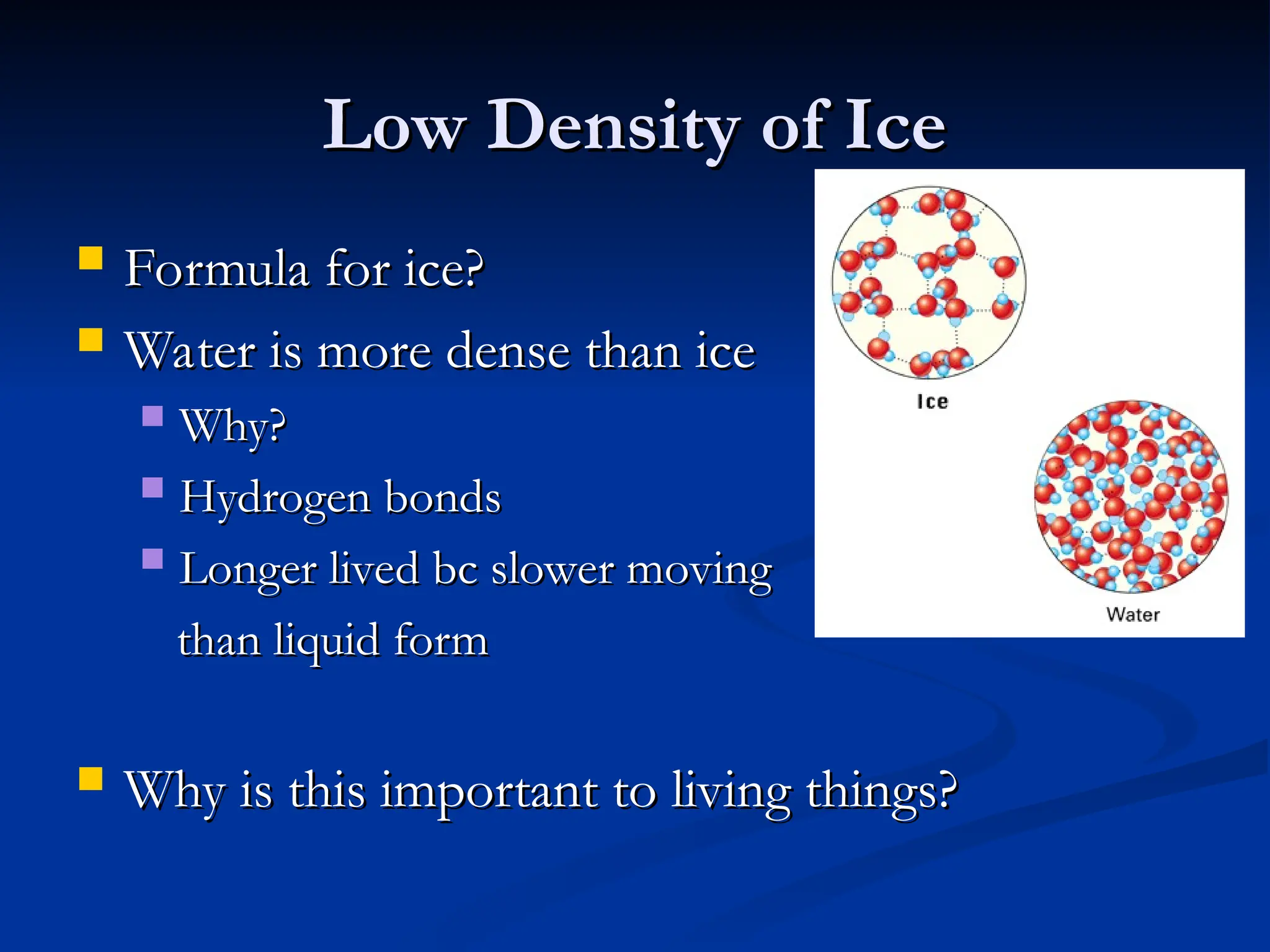 Low Density of Ice

Formula for ice?

Water is more dense than ice

Why?

Hydrogen bonds

Longer lived bc slower moving than liquid form

Why is this important to living things?

Ice

Water